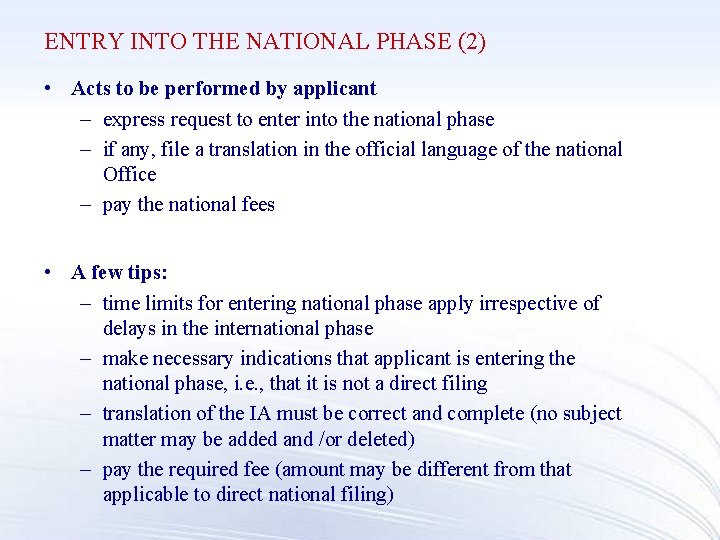 ENTRY INTO THE NATIONAL PHASE (2)

• Acts to be performed by applicant
– express request to enter into the national phase
– if any, file a translation in the official language of the national Office
– pay the national fees

• A few tips:
– time limits for entering national phase apply irrespective of delays in the international phase
– make necessary indications that applicant is entering the national phase, i.e., that it is not a direct filing
– translation of the IA must be correct and complete (no subject matter may be added and /or deleted)
– pay the required fee (amount may be different from that applicable to direct national filing)